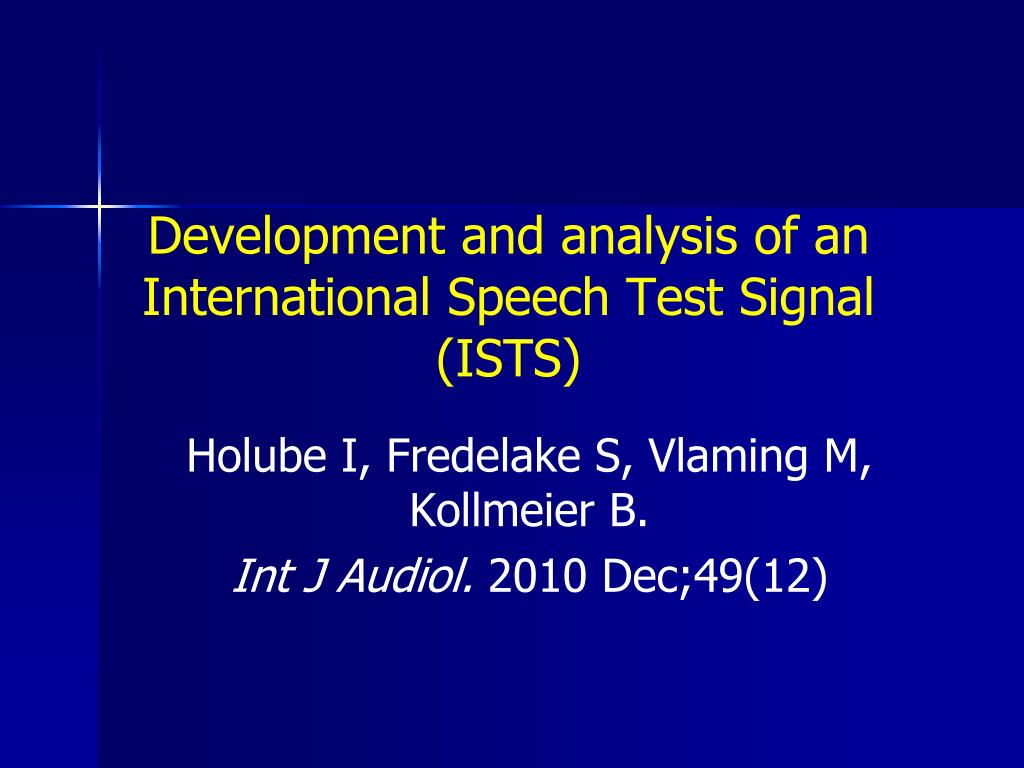 Development and analysis of an International Speech Test Signal (ISTS)

Holube I, Fredelake S, Vlaming M, Kollmeier B.

Int J Audiol. 2010 Dec;49(12)